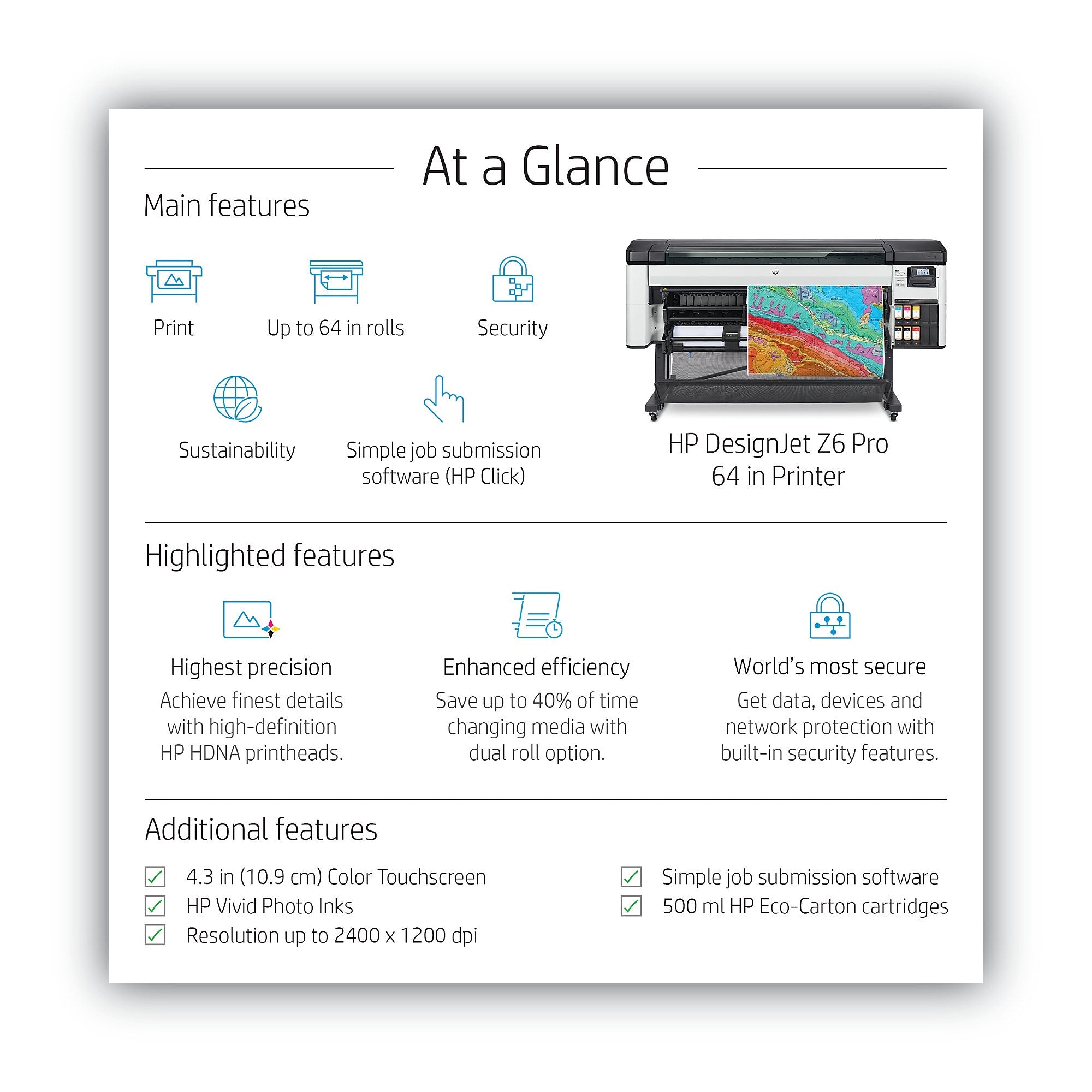 At a Glance

Main features

Print

Up to 64 in rolls

Security

Sustainability

Simple job submission software (HP Click)

HP DesignJet Z6 Pro 64 in Printer

Highlighted features

Highest precision
Achieve finest details with high-definition HP HDNA printheads.

Enhanced efficiency
Save up to 40% of time changing media with dual roll option.

World's most secure
Get data, devices and network protection with built-in security features.

Additional features

4.3 in (10.9 cm) Color Touchscreen
HP Vivid Photo Inks
Resolution up to 2400 x 1200 dpi

Simple job submission software
500 ml HP Eco-Carton cartridges